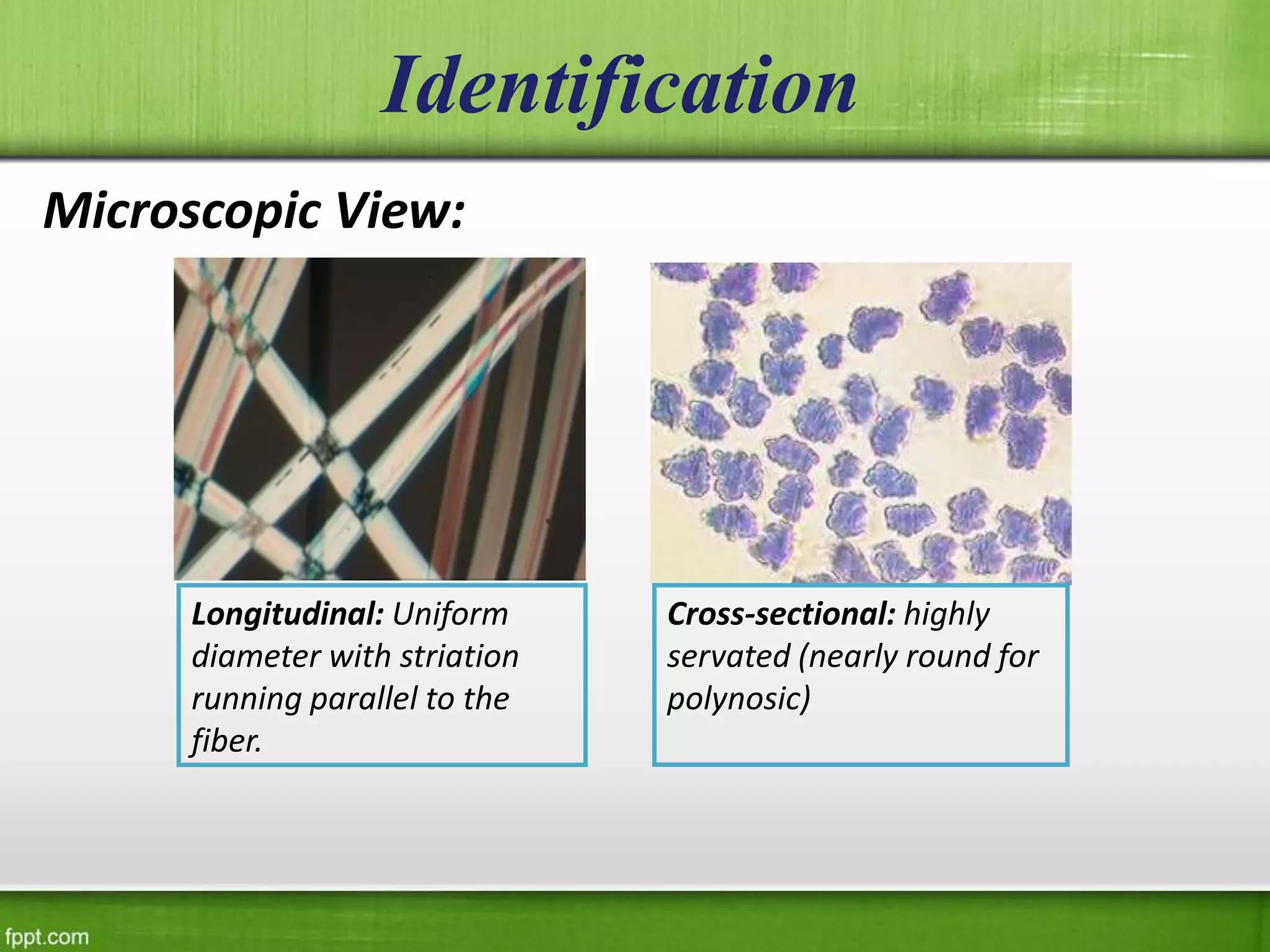 Identification

Microscopic View:

Longitudinal: Uniform diameter with striation running parallel to the fiber.

Cross-sectional: highly servated (nearly round for polynosic)

fppt.com